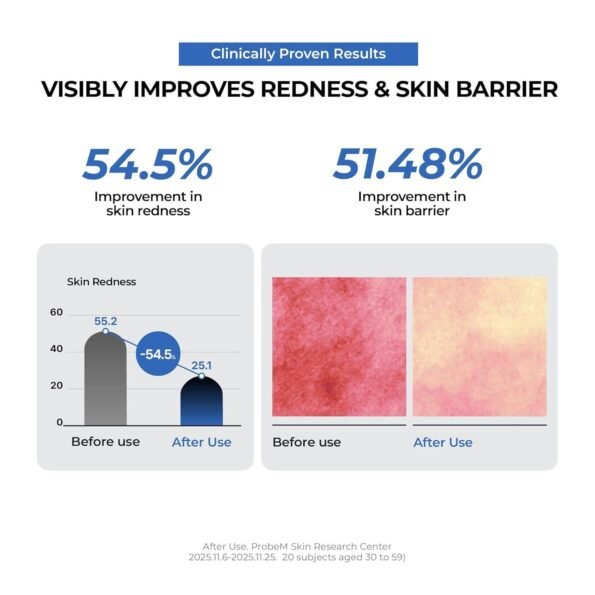 Clinically Proven Results

VISIBLY IMPROVES REDNESS & SKIN BARRIER

54.5%
Improvement in skin redness

51.48%
Improvement in skin barrier

Skin Redness

60
40
20
0

55.2
-54.5%
25.1

Before use
After Use

Before use
After Use

After Use. ProbeM Skin Research Center
2025.11.6-2025.11.25. 20 subjects aged 30 to 59)